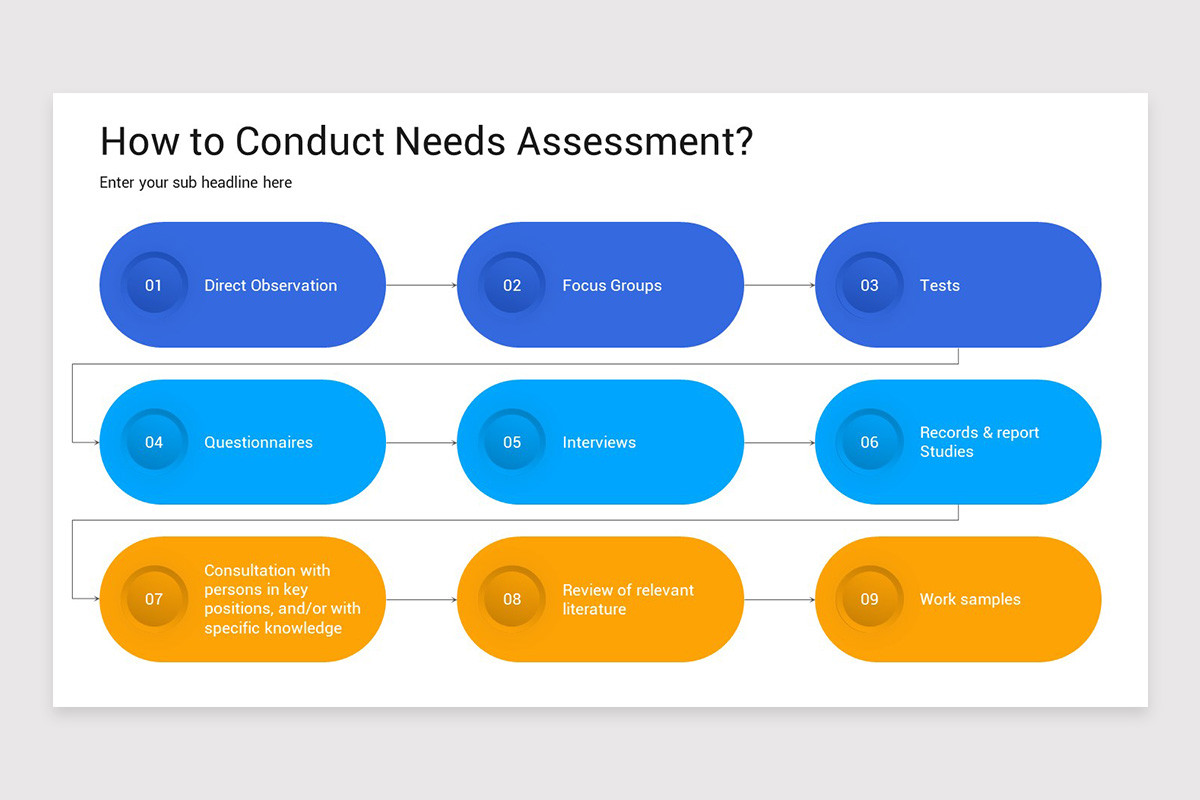 How to Conduct Needs Assessment?

Enter your sub headline here

01 Direct Observation

02 Focus Groups

03 Tests

04 Questionnaires

05 Interviews

06 Records & report Studies

07 Consultation with persons in key positions, and/or with specific knowledge

08 Review of relevant literature

09 Work samples